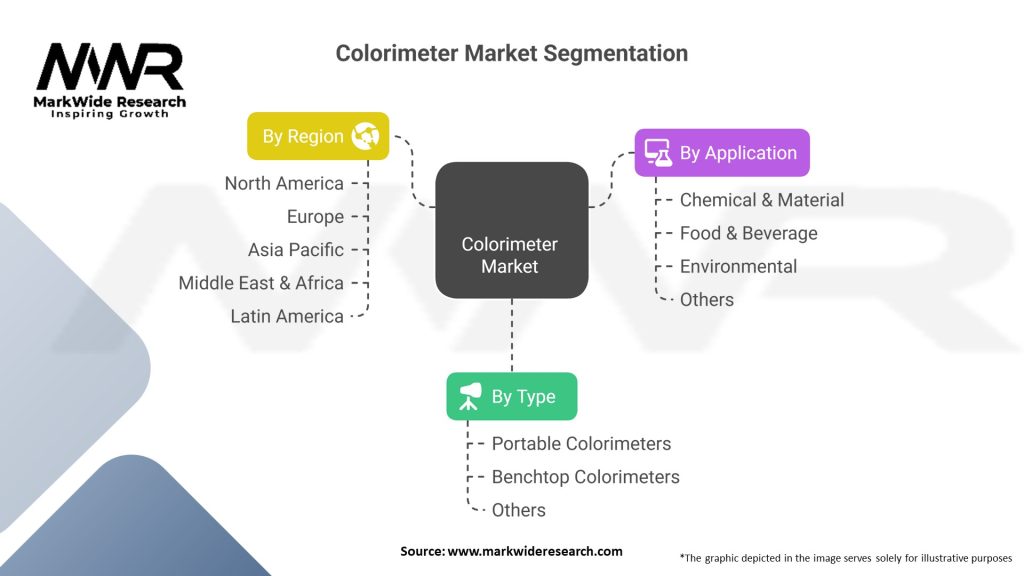 MWR
MarkWide Research
Inspiring Growth

Colorimeter Market Segmentation

By Region
North America
Europe
Asia Pacific
Middle East & Africa
Latin America

Colorimeter Market

By Application
Chemical & Material
Food & Beverage
Environmental
Others

By Type
Portable Colorimeters
Benchtop Colorimeters
Others

Source: www.markwideresearch.com

*The graphic depicted in the image serves solely for illustrative purposes